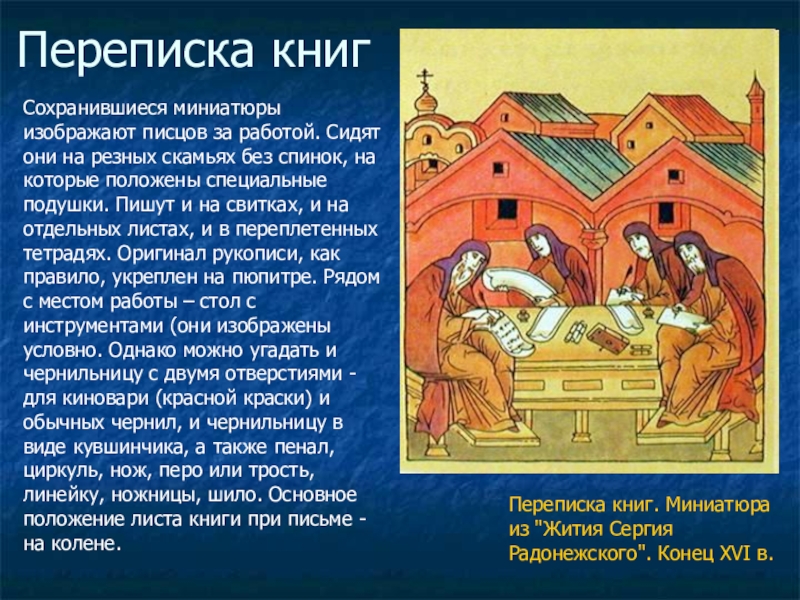 Переписка книг

Сохранившиеся миниатюры изображают писцов за работой. Сидят они на резных скамьях без спинок, на которые положены специальные подушки. Пишут и на свитках, и на отдельных листах, и в переплетенных тетрадях. Оригинал рукописи, как правило, укреплен на пюпитре. Рядом с местом работы – стол с инструментами (они изображены условно. Однако можно угадать и чернильницу с двумя отверстиями - для киновари (красной краски) и обычных чернил, и чернильницу в виде кувшинчика, а также пенал, циркуль, нож, перо или трость, линейку, ножницы, шило. Основное положение листа книги при письме - на колене.

Переписка книг. Миниатюра из "Жития Сергия Радонежского". Конец XVI в.